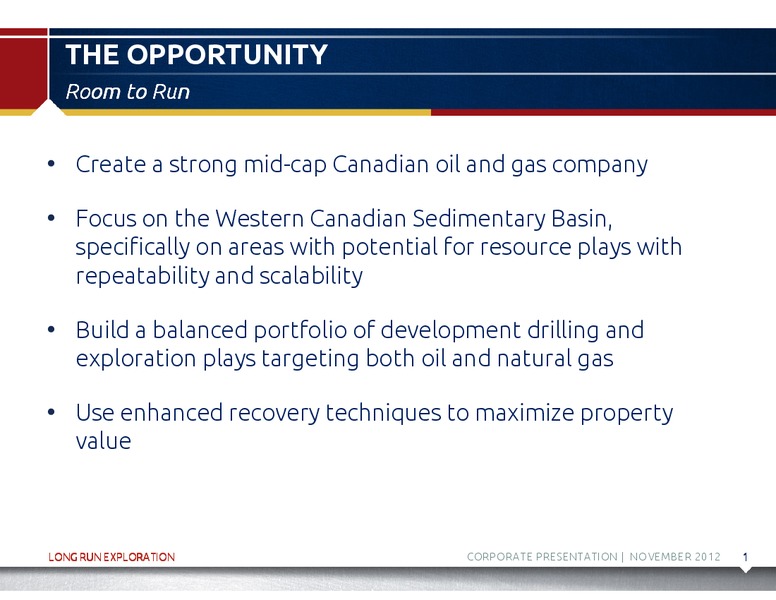 THE OPPORTUNITY

Room to Run

• Create a strong mid-cap Canadian oil and gas company

• Focus on the Western Canadian Sedimentary Basin, specifically on areas with potential for resource plays with repeatability and scalability

• Build a balanced portfolio of development drilling and exploration plays targeting both oil and natural gas

• Use enhanced recovery techniques to maximize property value

LONG RUN EXPLORATION

CORPORATE PRESENTATION | NOVEMBER 2012

1